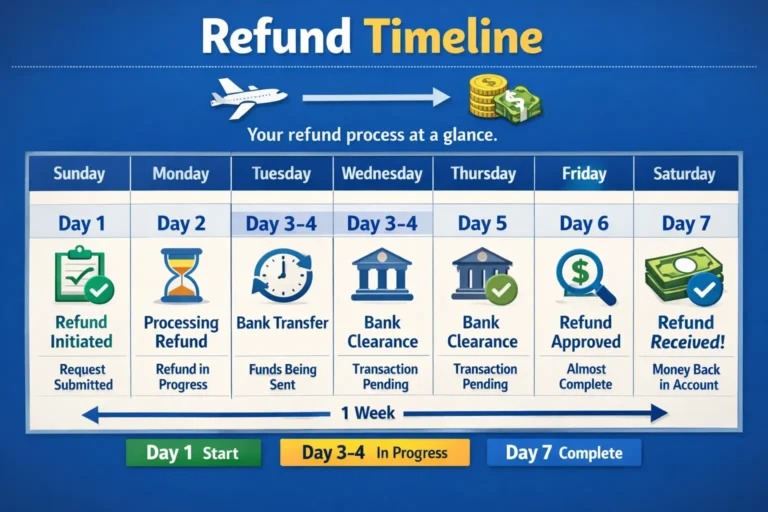 Refund Timeline

Your refund process at a glance.

| Sunday | Monday | Tuesday | Wednesday | Thursday | Friday | Saturday |
|---|---|---|---|---|---|---|
| Day 1 | Day 2 | Day 3–4 | Day 3–4 | Day 5 | Day 6 | Day 7 |
| Refund Initiated | Processing Refund | Bank Transfer | Bank Clearance | Bank Clearance | Refund Approved | Refund Received! |
| Request Submitted | Refund in Progress | Funds Being Sent | Transaction Pending | Transaction Pending | Almost Complete | Money Back in Account |

1 Week

Day 1 Start

Day 3–4 In Progress

Day 7 Complete